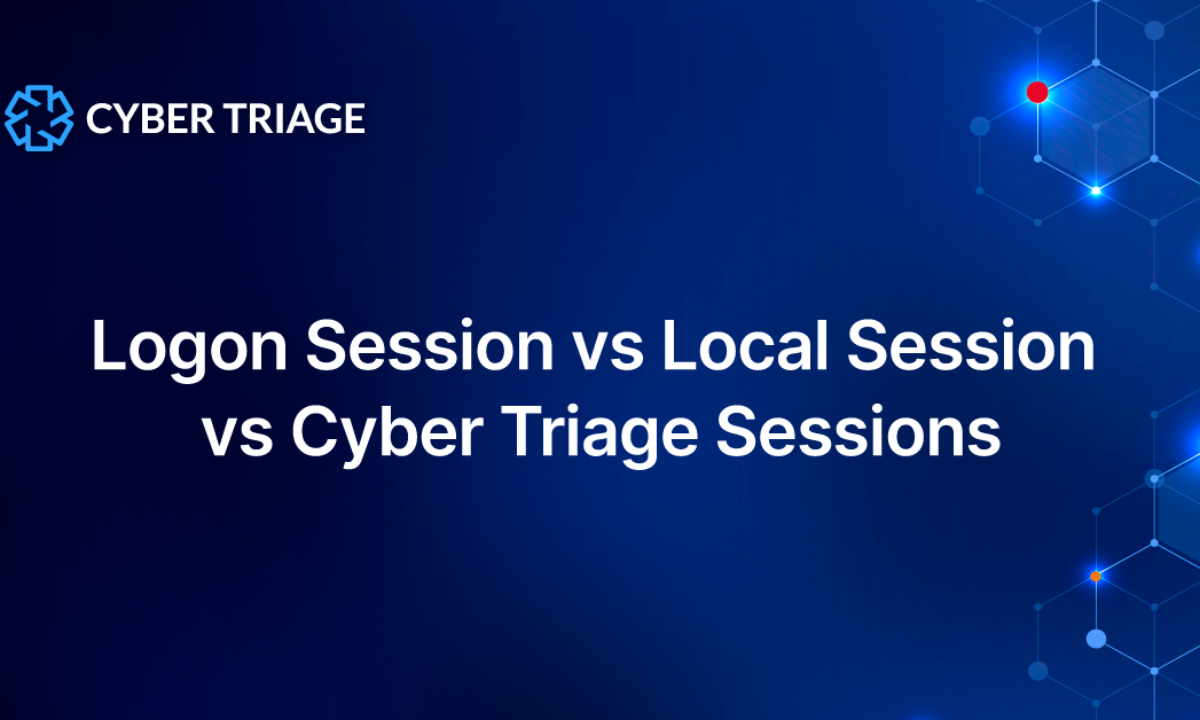 CYBER TRIAGE

Logon Session vs Local Session vs Cyber Triage Sessions